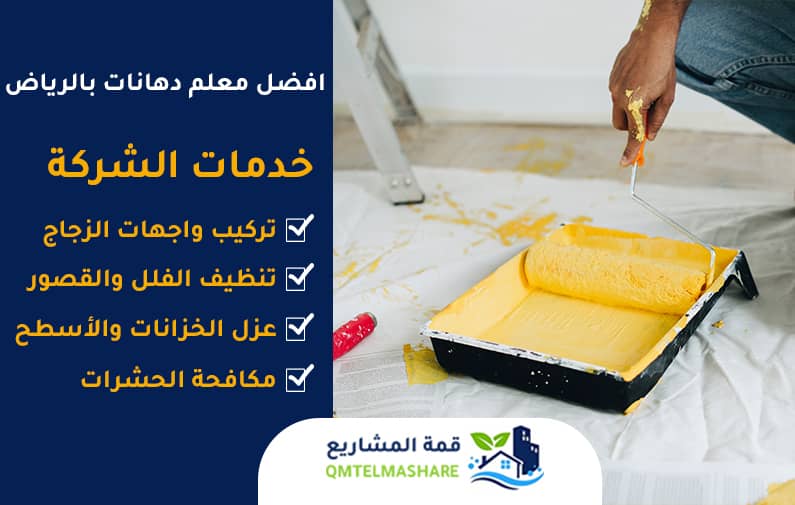 افضل معلم دهانات بالرياض

خدمات الشركة

تركيب واجهات الزجاج
تنظيف الفلل والقصور
عزل الخزانات والأسطح
مكافحة الحشرات

قمة المشاريع
QMTELMASHARE